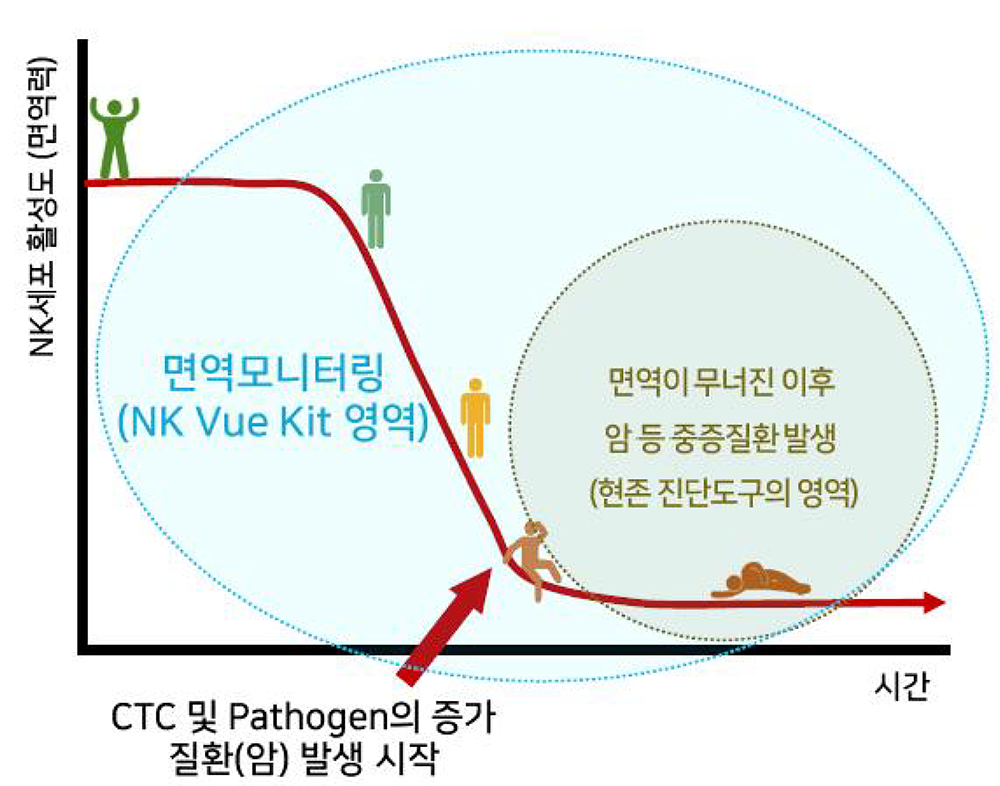 NK세포 활성도 (면역력)

면역모니터링
(NK Vue Kit 영역)

면역이 무너진 이후
암 등 중증질환 발생
(현존 진단도구의 영역)

시간

CTC 및 Pathogen의 증가
질환(암) 발생 시작